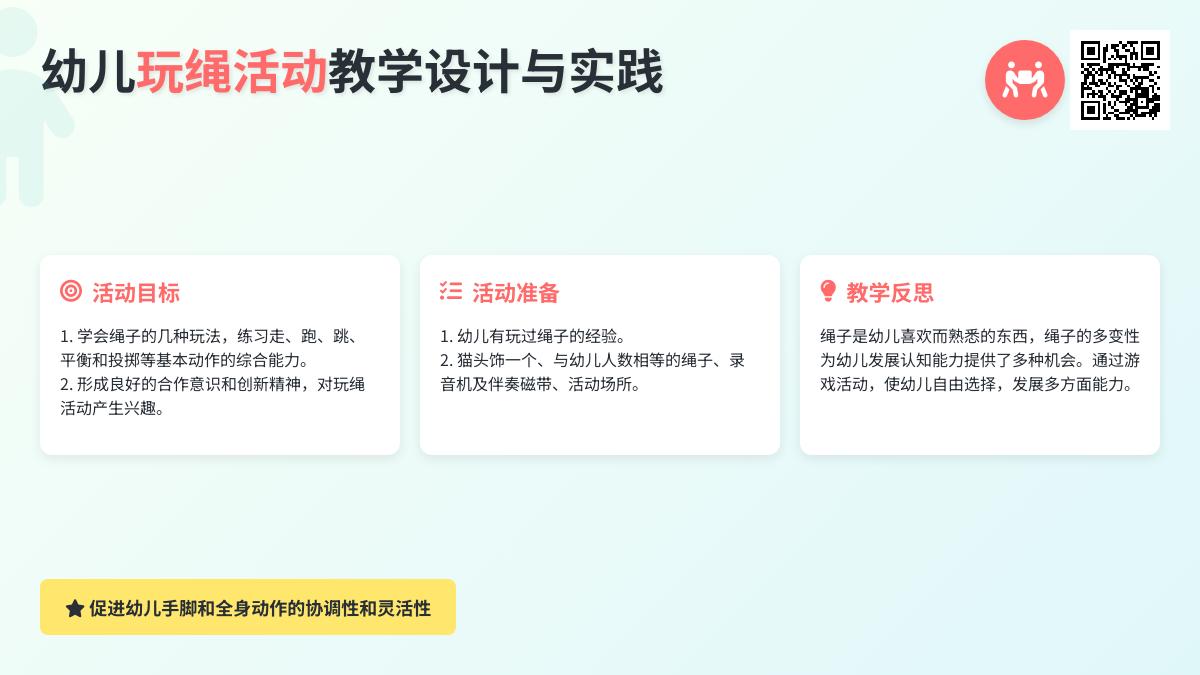 幼儿玩绳活动教学设计与实践

活动目标

1. 学会绳子的几种玩法，练习走、跑、跳、平衡和投掷等基本动作的综合能力。
2. 形成良好的合作意识和创新精神，对玩绳活动产生兴趣。

活动准备

1. 幼儿有玩过绳子的经验。
2. 猫头饰一个、与幼儿人数相等的绳子、录音机及伴奏磁带、活动场所。

教学反思

绳子是幼儿喜欢而熟悉的东西，绳子的多变性为幼儿发展认知能力提供了多种机会。通过游戏活动，使幼儿自由选择，发展多方面能力。

促进幼儿手脚和全身动作的协调性和灵活性